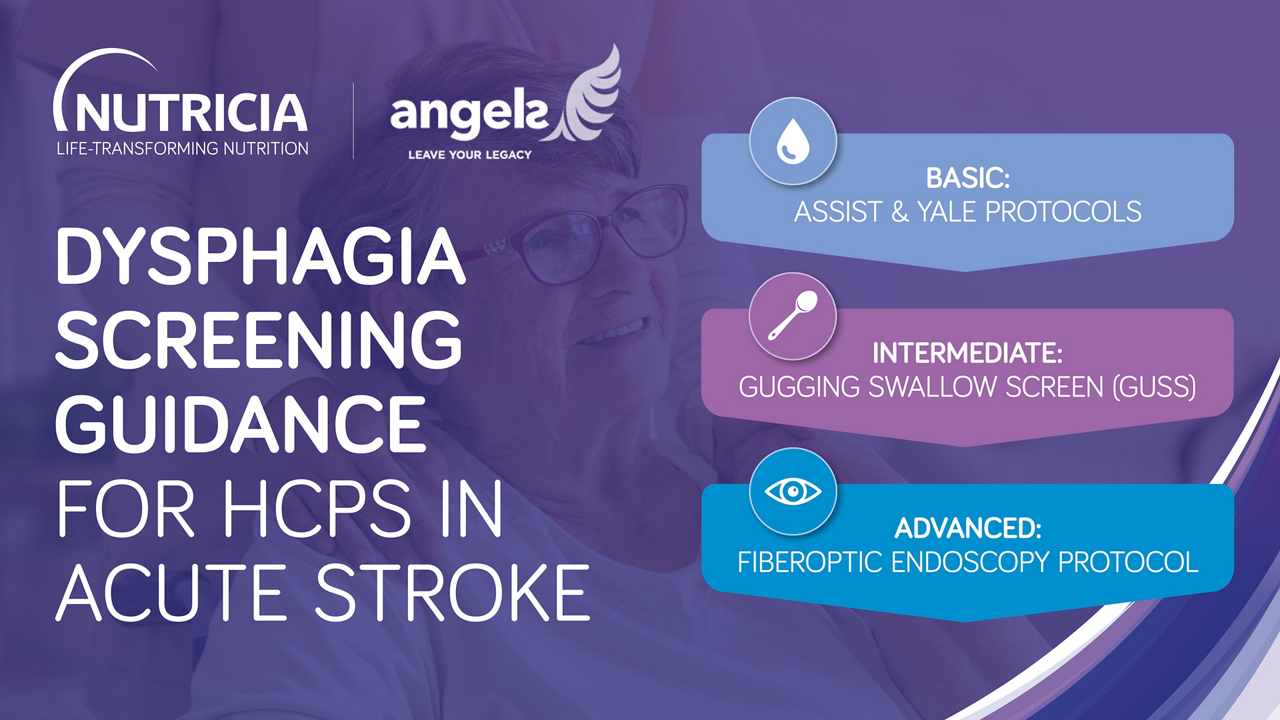 NUTRICIA
LIFE-TRANSFORMING NUTRITION

angels
LEAVE YOUR LEGACY

DYSPHAGIA SCREENING GUIDANCE FOR HCPS IN ACUTE STROKE

BASIC:
ASSIST & YALE PROTOCOLS

INTERMEDIATE:
GUGGING SWALLOW SCREEN (GUSS)

ADVANCED:
FIBEROPTIC ENDOSCOPY PROTOCOL